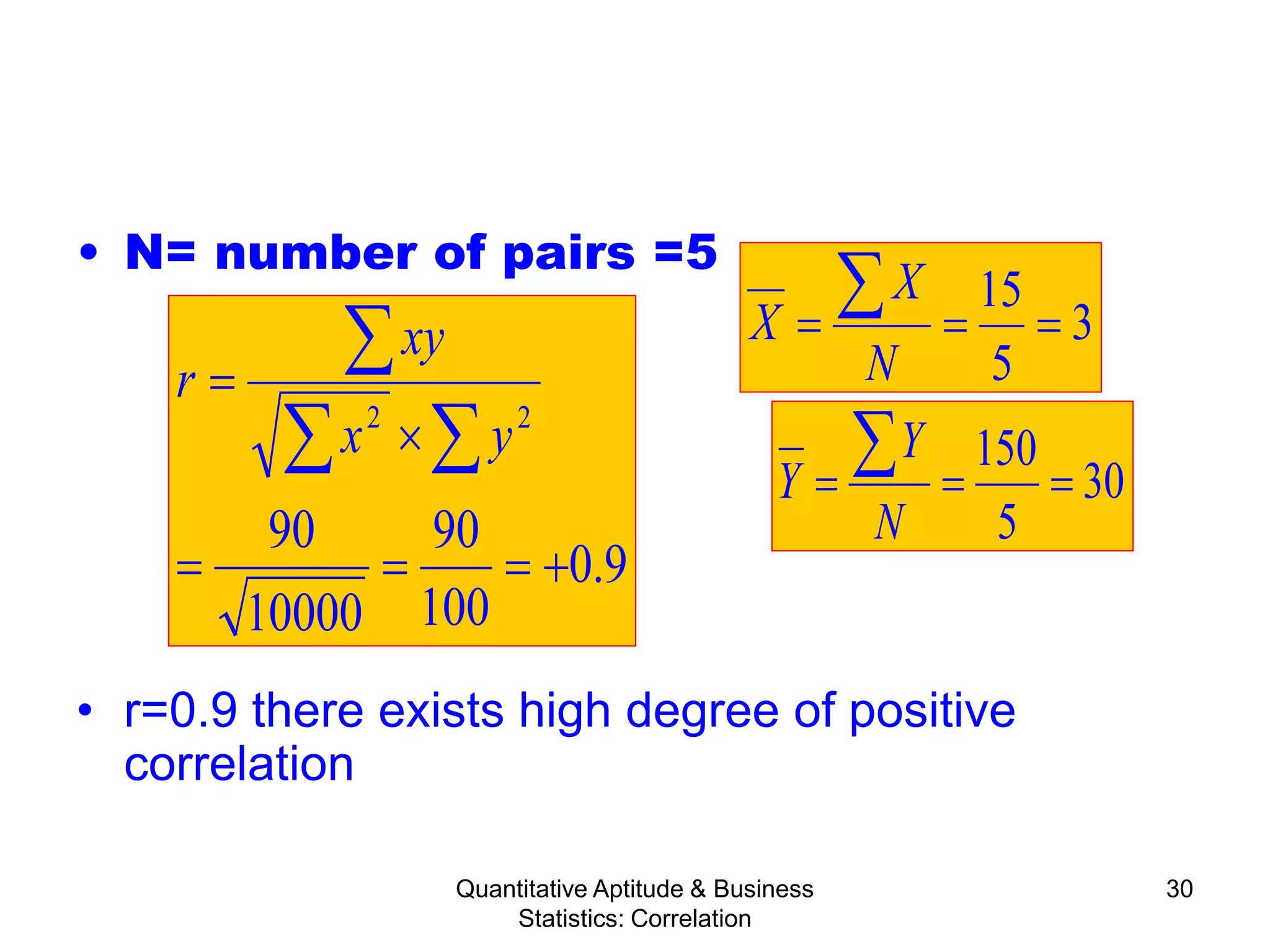 • N= number of pairs =5

$\overline{X} = \frac{\sum X}{N} = \frac{15}{5} = 3$

$\overline{Y} = \frac{\sum Y}{N} = \frac{150}{5} = 30$

$r = \frac{\sum xy}{\sqrt{\sum x^2 \times \sum y^2}}$
$= \frac{90}{\sqrt{10000}} = \frac{90}{100} = +0.9$

• r=0.9 there exists high degree of positive correlation

Quantitative Aptitude & Business Statistics: Correlation

30